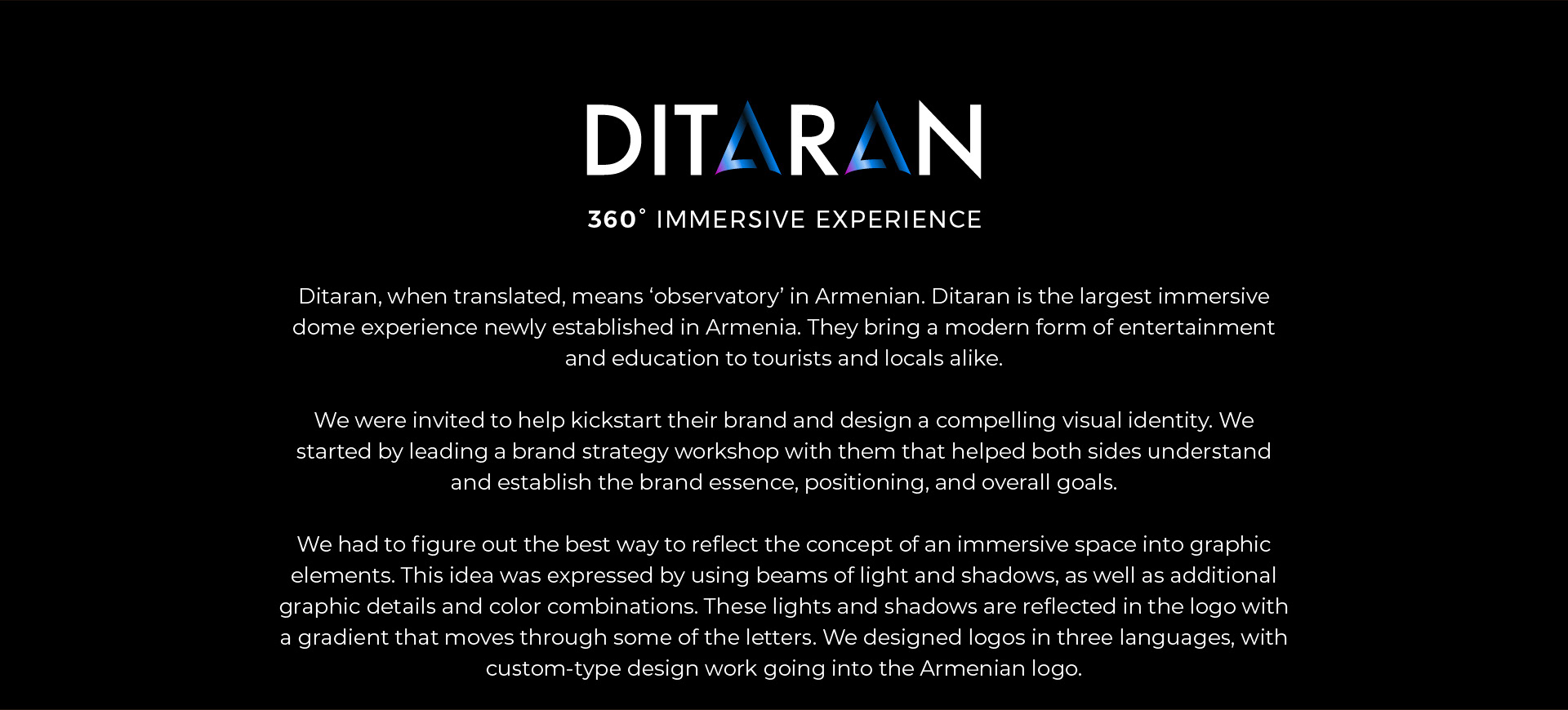 DITARAN

360° IMMERSIVE EXPERIENCE

Ditaran, when translated, means ‘observatory’ in Armenian. Ditaran is the largest immersive dome experience newly established in Armenia. They bring a modern form of entertainment and education to tourists and locals alike.

We were invited to help kickstart their brand and design a compelling visual identity. We started by leading a brand strategy workshop with them that helped both sides understand and establish the brand essence, positioning, and overall goals.

We had to figure out the best way to reflect the concept of an immersive space into graphic elements. This idea was expressed by using beams of light and shadows, as well as additional graphic details and color combinations. These lights and shadows are reflected in the logo with a gradient that moves through some of the letters. We designed logos in three languages, with custom-type design work going into the Armenian logo.